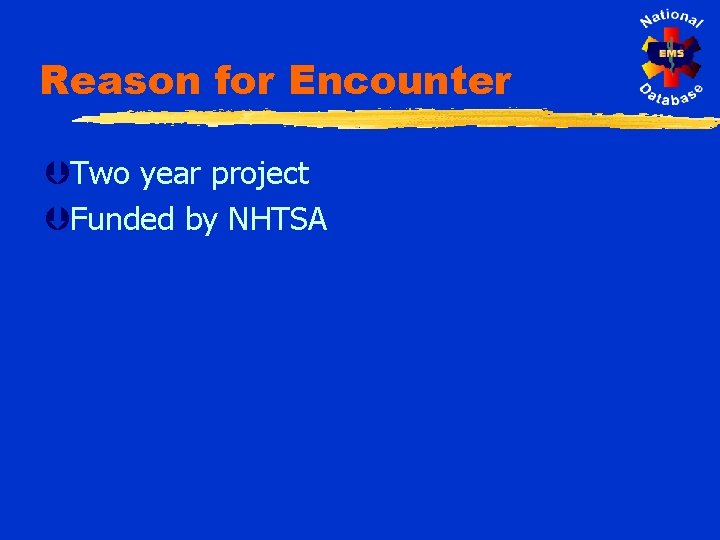 National
EMS
Database

Reason for Encounter

Two year project

Funded by NHTSA